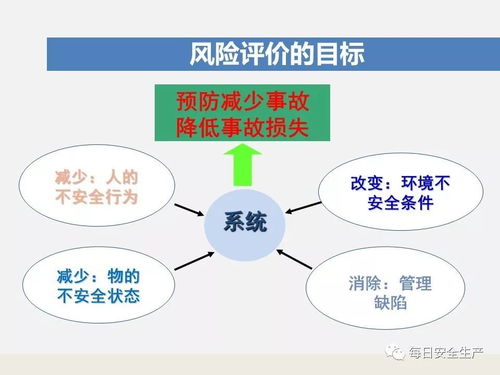 风险评价的目标

预防减少事故
降低事故损失

减少：人的不安全行为

改变：环境不安全条件

系统

减少：物的不安全状态

消除：管理缺陷

每日安全生产